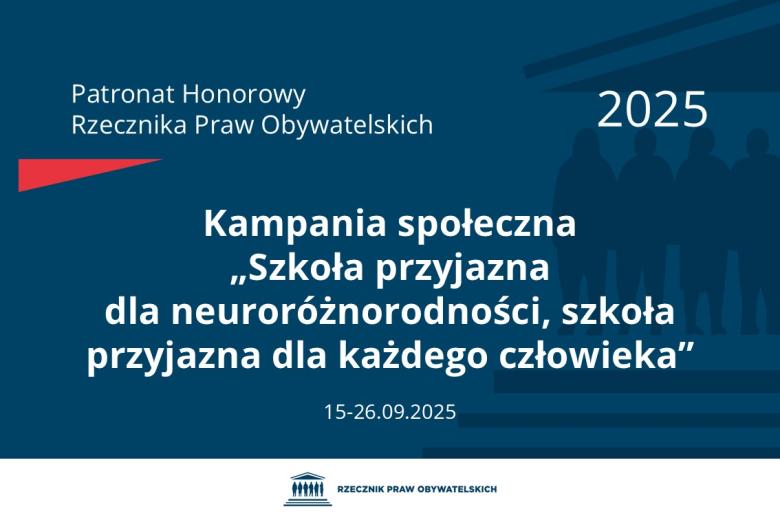 Patronat Honorowy
Rzecznika Praw Obywatelskich

2025

Kampania społeczna
„Szkoła przyjazna dla neuroróżnorodności, szkoła przyjazna dla każdego człowieka”

15-26.09.2025

RZECZNIK PRAW OBYWATELSKICH